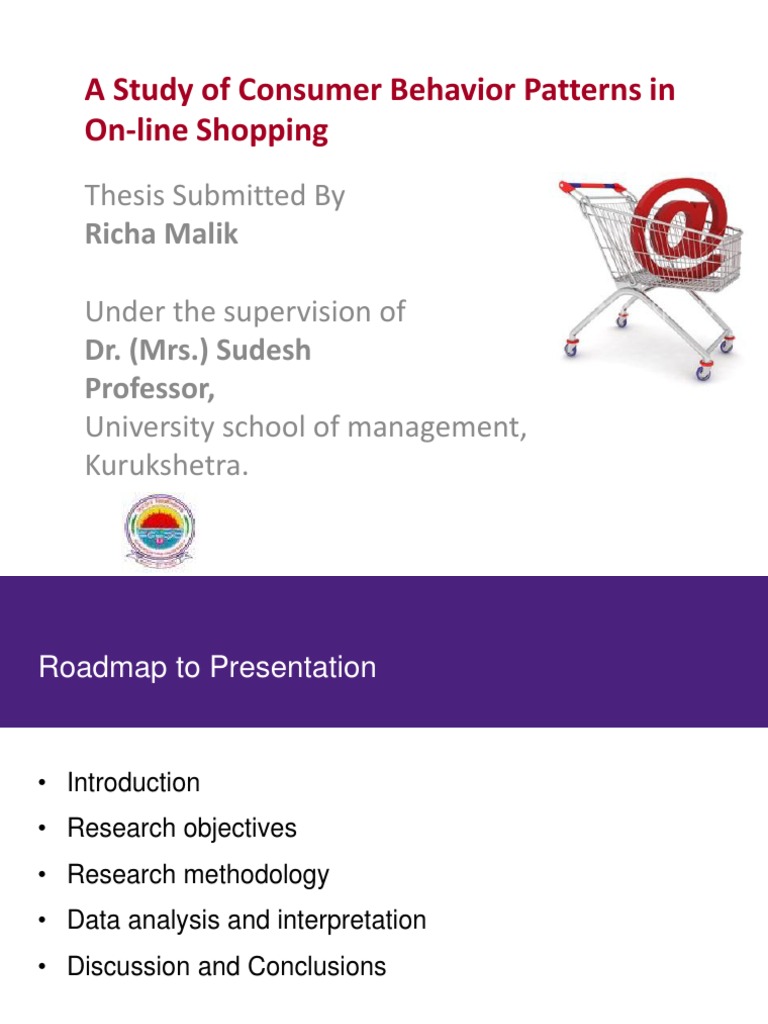 A Study of Consumer Behavior Patterns in On-line Shopping

Thesis Submitted By
Richa Malik

Under the supervision of
Dr. (Mrs.) Sudesh
Professor,
University school of management, Kurukshetra.

Roadmap to Presentation

• Introduction
• Research objectives
• Research methodology
• Data analysis and interpretation
• Discussion and Conclusions